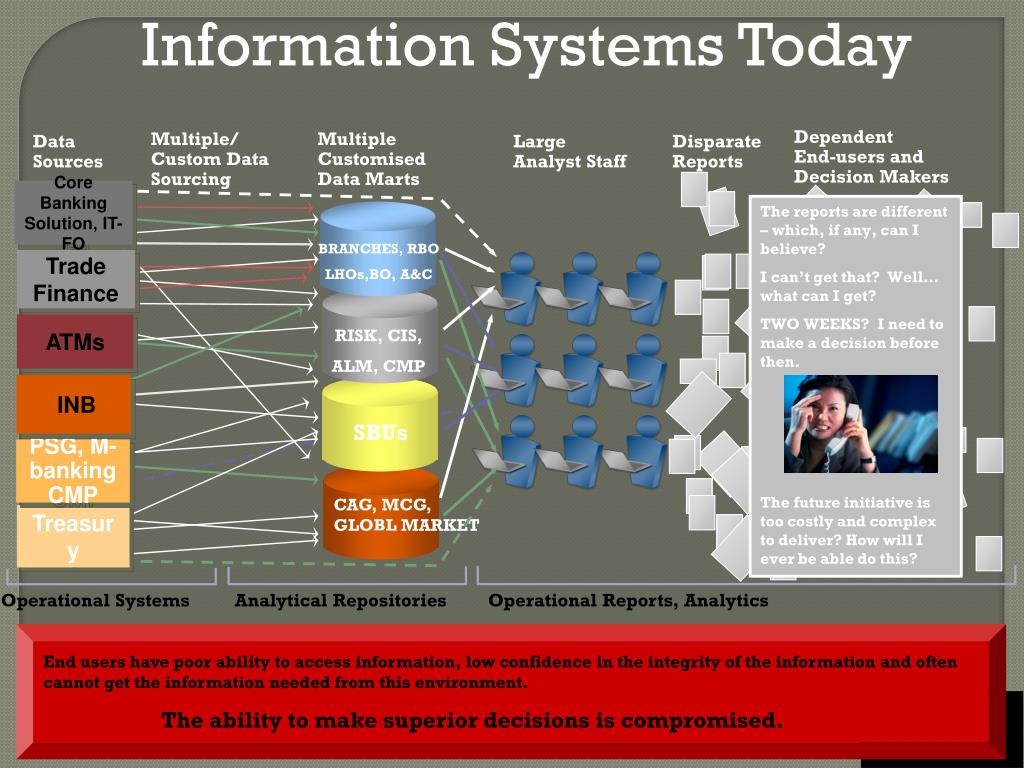 Information Systems Today

Data Sources

Multiple/ Custom Data Sourcing

Multiple Customised Data Marts

Large Analyst Staff

Disparate Reports

Dependent End-users and Decision Makers

Core Banking Solution, IT-FO

Trade Finance

ATMs

INB

PSG, M-banking CMP

Treasury

BRANCHES, RBO LHOs,BO, A&C

RISK, CIS, ALM, CMP

SBUs

CAG, MCG, GLOBL MARKET

The reports are different – which, if any, can I believe?

I can't get that? Well… what can I get?

TWO WEEKS? I need to make a decision before then.

The future initiative is too costly and complex to deliver? How will I ever be able do this?

Operational Systems

Analytical Repositories

Operational Reports, Analytics

End users have poor ability to access information, low confidence in the integrity of the information and often cannot get the information needed from this environment.

The ability to make superior decisions is compromised.